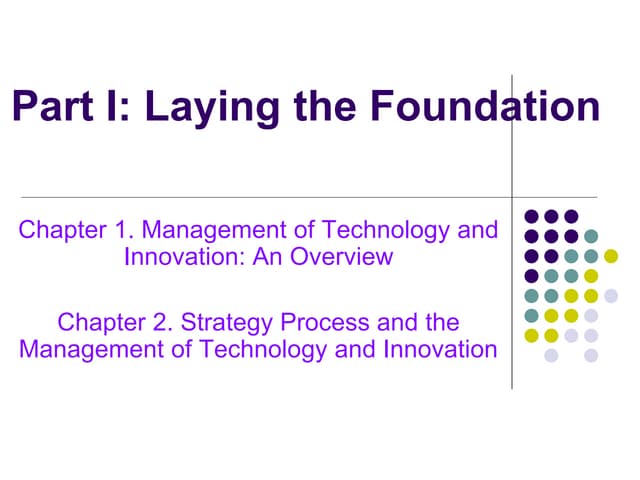 Part I: Laying the Foundation

Chapter 1. Management of Technology and Innovation: An Overview

Chapter 2. Strategy Process and the Management of Technology and Innovation